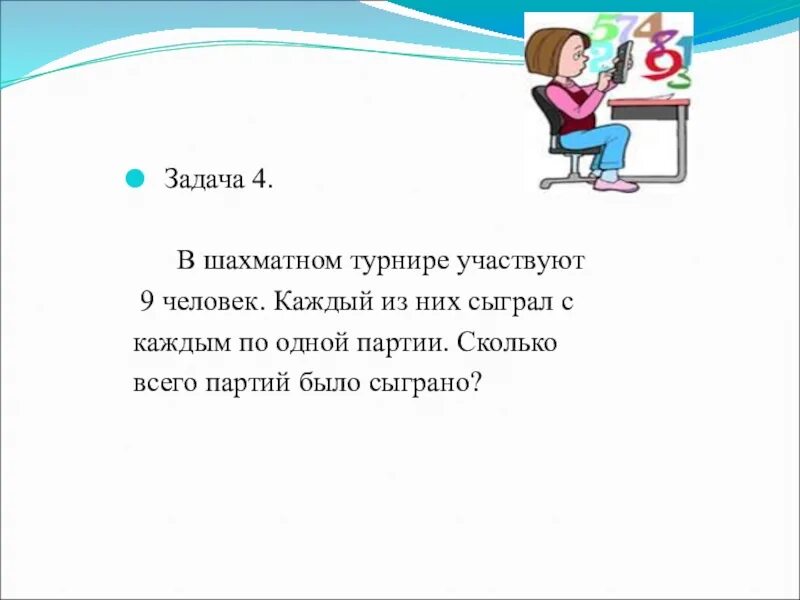 Задача 4.

В шахматном турнире участвуют 9 человек. Каждый из них сыграл с каждым по одной партии. Сколько всего партий было сыграно?